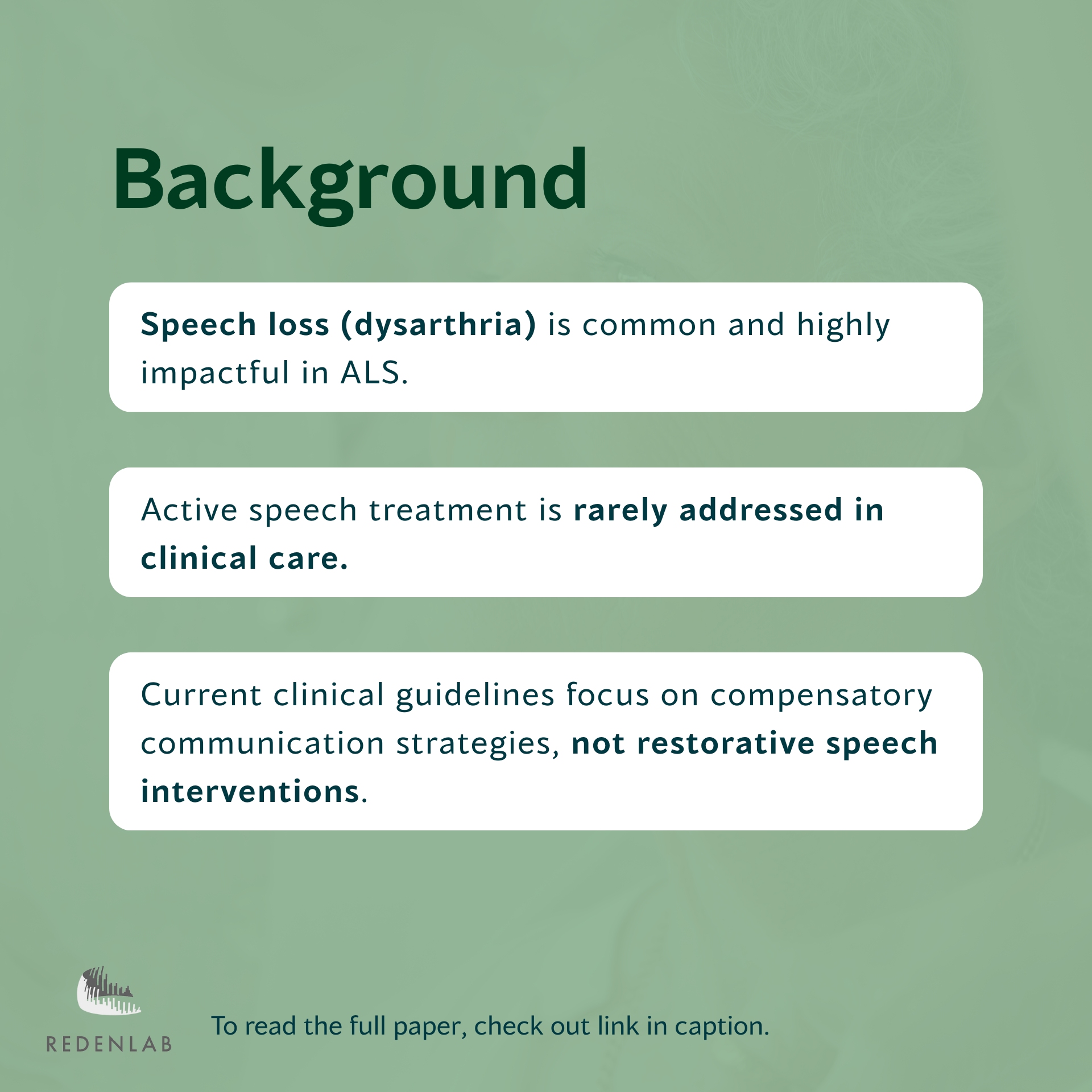 Background

Speech loss (dysarthria) is common and highly impactful in ALS.

Active speech treatment is rarely addressed in clinical care.

Current clinical guidelines focus on compensatory communication strategies, not restorative speech interventions.

REDENLAB

To read the full paper, check out link in caption.